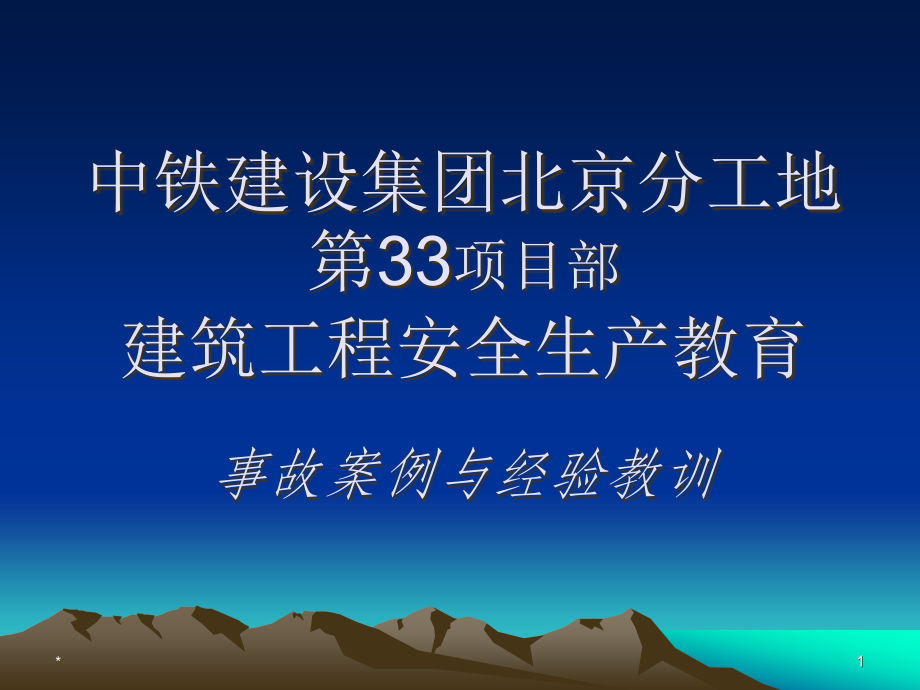 中铁建设集团北京分工地
第33项目部
建筑工程安全生产教育

事故案例与经验教训

*

1